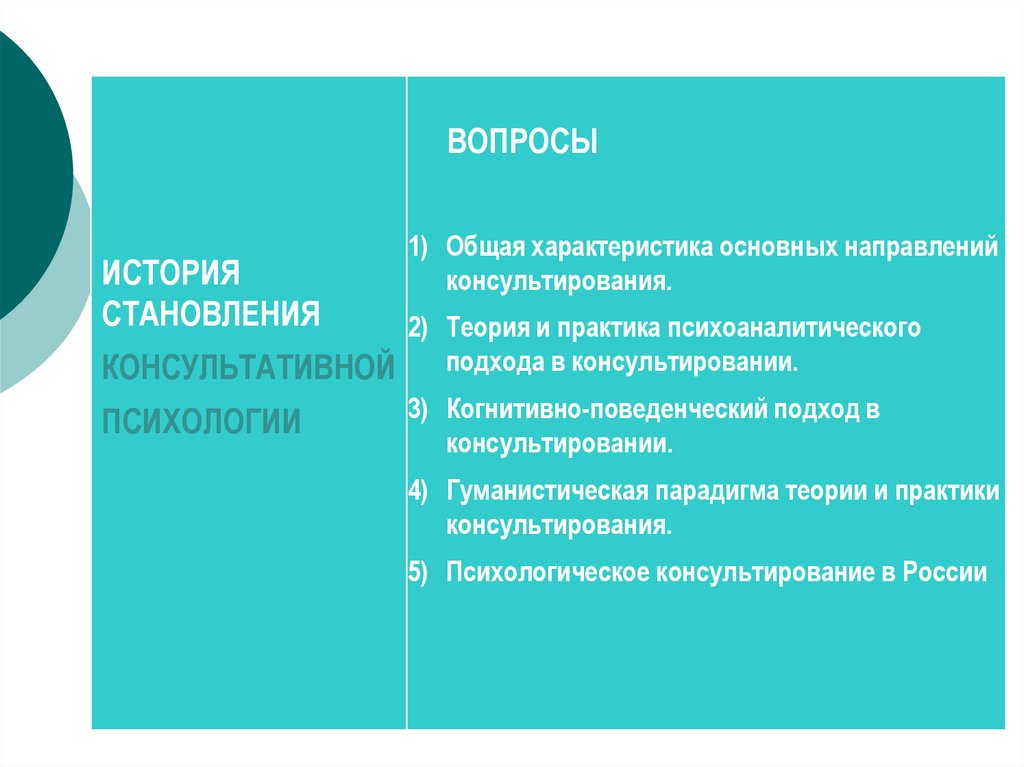 ИСТОРИЯ СТАНОВЛЕНИЯ КОНСУЛЬТАТИВНОЙ ПСИХОЛОГИИ

ВОПРОСЫ

1) Общая характеристика основных направлений консультирования.
2) Теория и практика психоаналитического подхода в консультировании.
3) Когнитивно-поведенческий подход в консультировании.
4) Гуманистическая парадигма теории и практики консультирования.
5) Психологическое консультирование в России